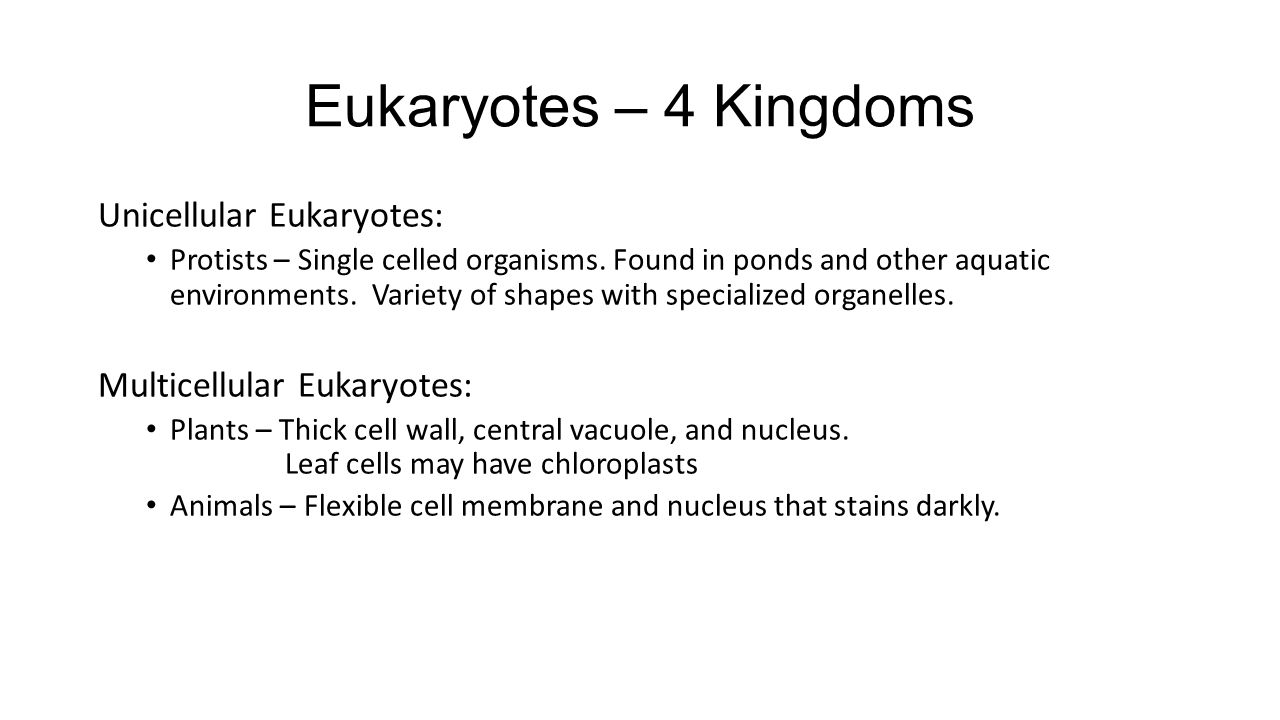 Eukaryotes – 4 Kingdoms

Unicellular Eukaryotes:

• Protists – Single celled organisms. Found in ponds and other aquatic environments. Variety of shapes with specialized organelles.

Multicellular Eukaryotes:

• Plants – Thick cell wall, central vacuole, and nucleus. Leaf cells may have chloroplasts

• Animals – Flexible cell membrane and nucleus that stains darkly.